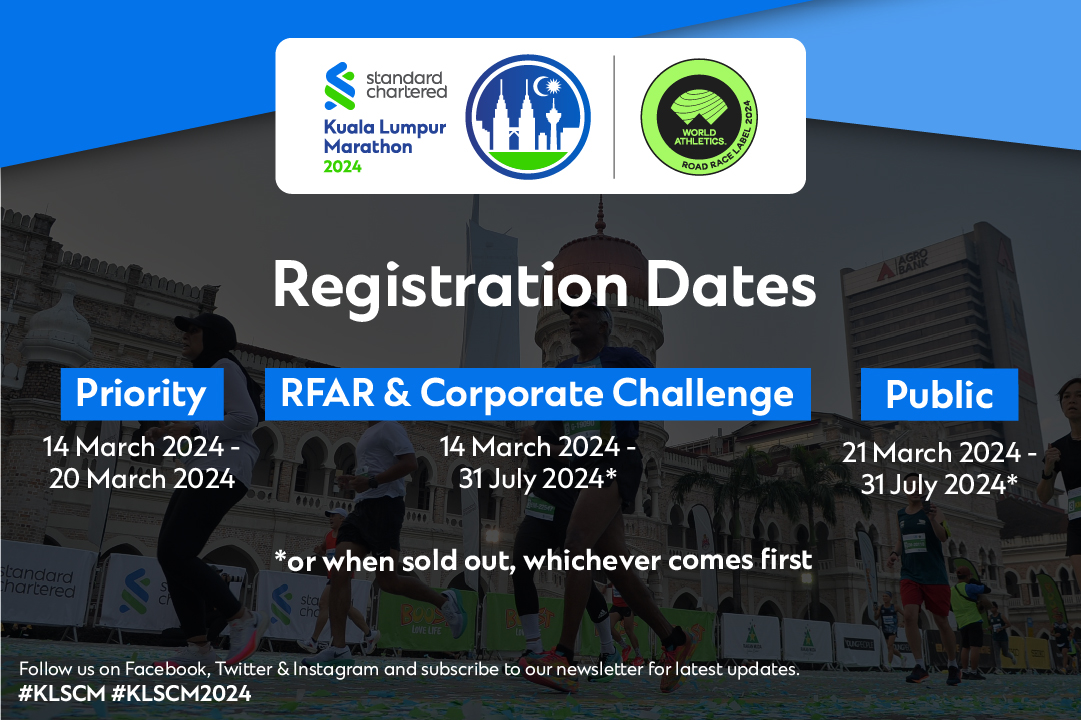 standard chartered
Kuala Lumpur Marathon 2024

WORLD ATHLETICS.
ROAD RACE LABEL 2024

AGRO BANK

Registration Dates

Priority
14 March 2024 - 20 March 2024

RFAR & Corporate Challenge
14 March 2024 - 31 July 2024*

Public
21 March 2024 - 31 July 2024*

*or when sold out, whichever comes first

standard chartered

Follow us on Facebook, Twitter & Instagram and subscribe to our newsletter for latest updates.
#KLSCM #KLSCM2024